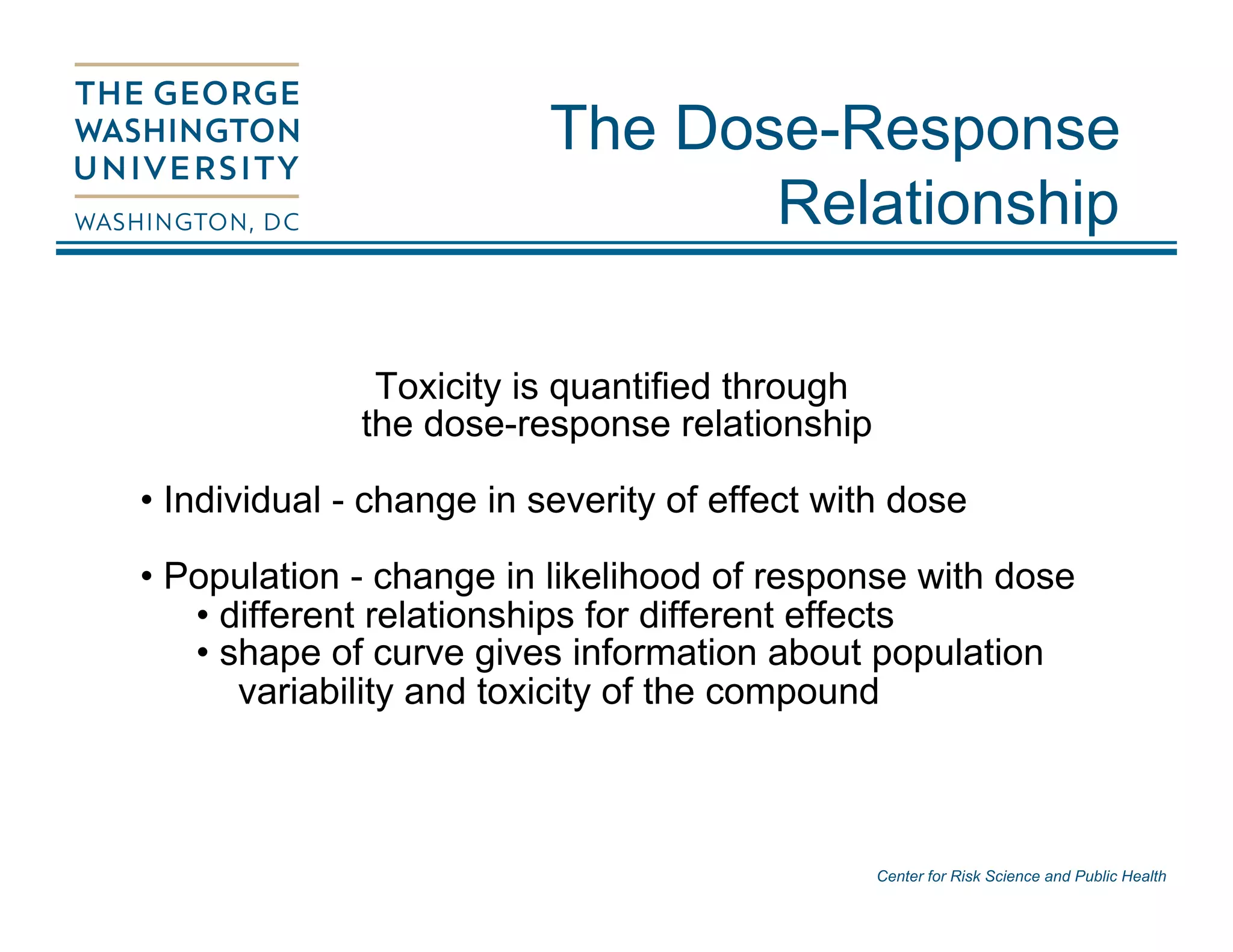 THE GEORGE WASHINGTON UNIVERSITY

WASHINGTON, DC

The Dose-Response Relationship

Toxicity is quantified through the dose-response relationship

• Individual - change in severity of effect with dose

• Population - change in likelihood of response with dose
• different relationships for different effects
• shape of curve gives information about population variability and toxicity of the compound

Center for Risk Science and Public Health